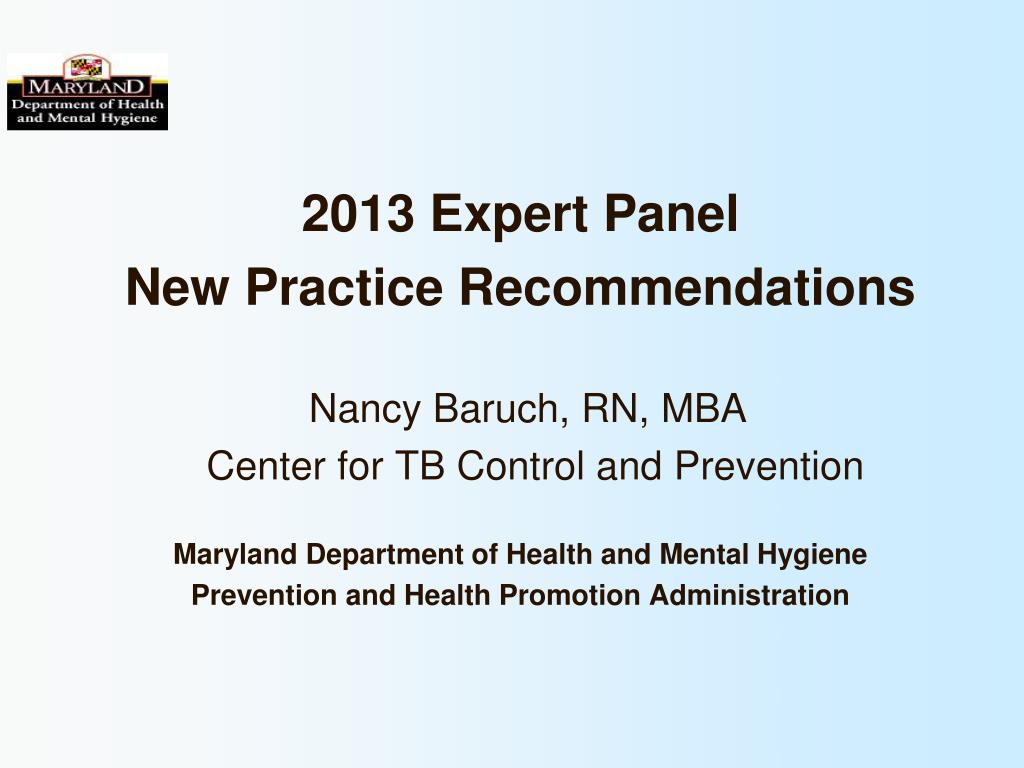 MARYLAND
Department of Health and Mental Hygiene

2013 Expert Panel
New Practice Recommendations

Nancy Baruch, RN, MBA
Center for TB Control and Prevention

Maryland Department of Health and Mental Hygiene
Prevention and Health Promotion Administration